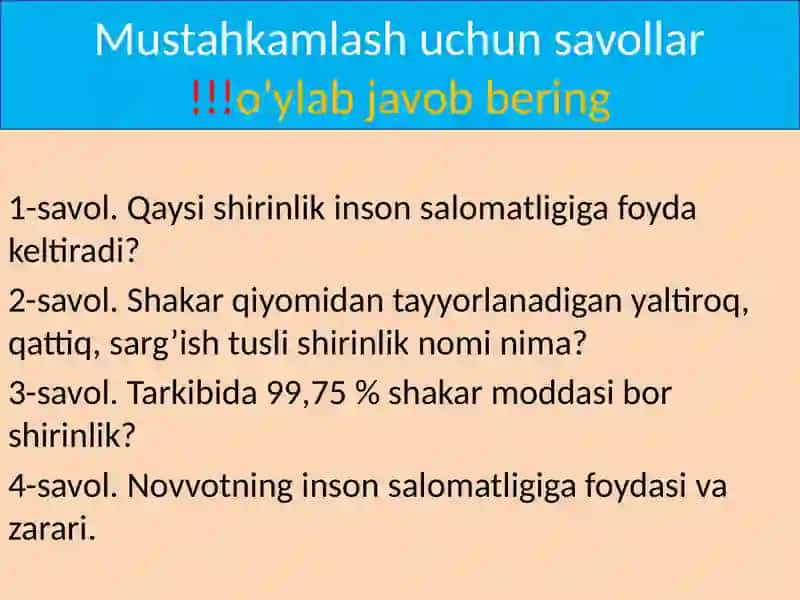 Mustahkamlash uchun savollar
!!!o'ylab javob bering

1-savol. Qaysi shirinlik inson salomatligiga foyda keltiradi?

2-savol. Shakar qiyomidan tayyorlanadigan yaltiroq, qattiq, sarg’ish tusli shirinlik nomi nima?

3-savol. Tarkibida 99,75 % shakar moddasi bor shirinlik?

4-savol. Novvotning inson salomatligiga foydasi va zarari.